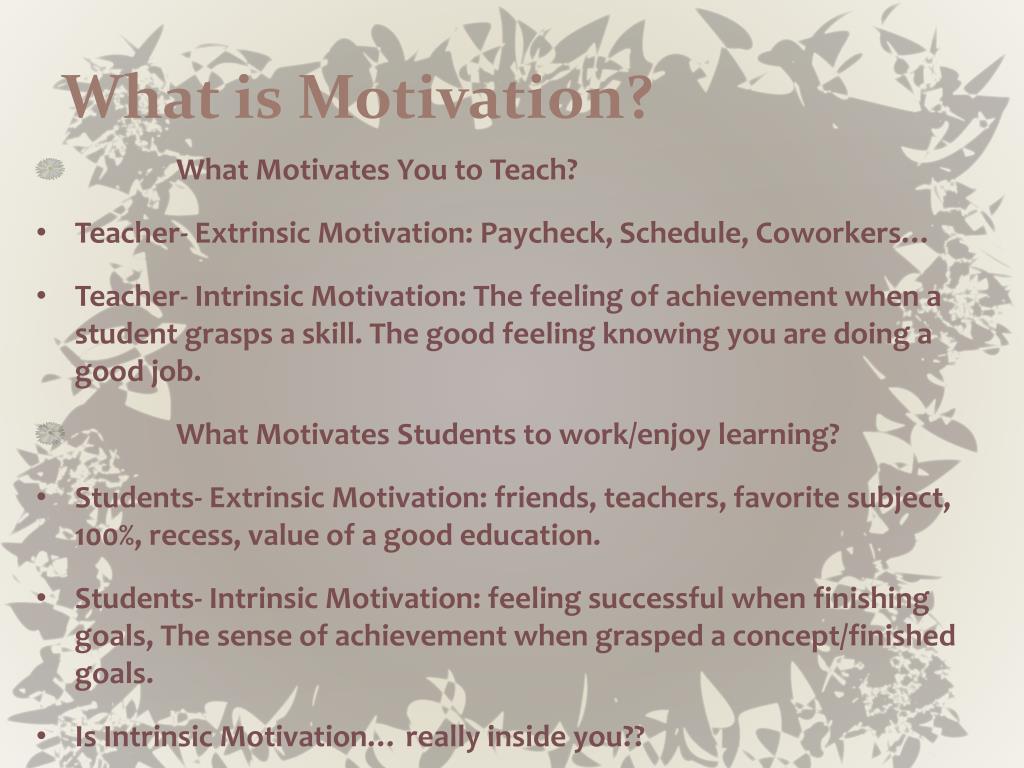 What is Motivation?

What Motivates You to Teach?

• Teacher- Extrinsic Motivation: Paycheck, Schedule, Coworkers…

• Teacher- Intrinsic Motivation: The feeling of achievement when a student grasps a skill. The good feeling knowing you are doing a good job.

What Motivates Students to work/enjoy learning?

• Students- Extrinsic Motivation: friends, teachers, favorite subject, 100%, recess, value of a good education.

• Students- Intrinsic Motivation: feeling successful when finishing goals, The sense of achievement when grasped a concept/finished goals.

• Is Intrinsic Motivation… really inside you??